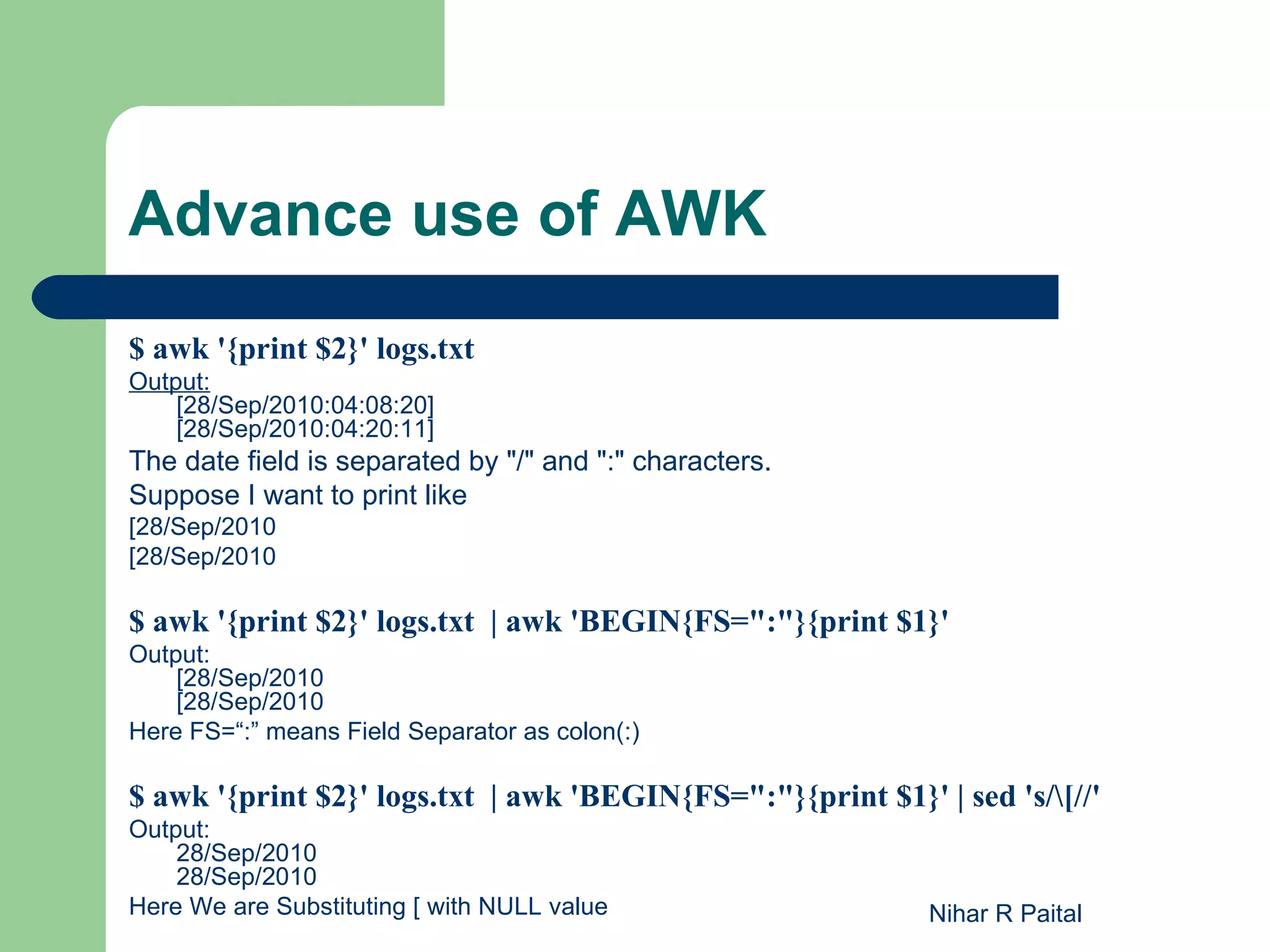 Advance use of AWK

$ awk '{print $2}' logs.txt
Output:
[28/Sep/2010:04:08:20]
[28/Sep/2010:04:20:11]
The date field is separated by "/" and ":" characters.
Suppose I want to print like
[28/Sep/2010
[28/Sep/2010

$ awk '{print $2}' logs.txt | awk 'BEGIN{FS=":"}{print $1}'
Output:
[28/Sep/2010
[28/Sep/2010
Here FS=“:” means Field Separator as colon(:)

$ awk '{print $2}' logs.txt | awk 'BEGIN{FS=":"}{print $1}' | sed 's/\[//'
Output:
28/Sep/2010
28/Sep/2010
Here We are Substituting [ with NULL value

Nihar R Paital